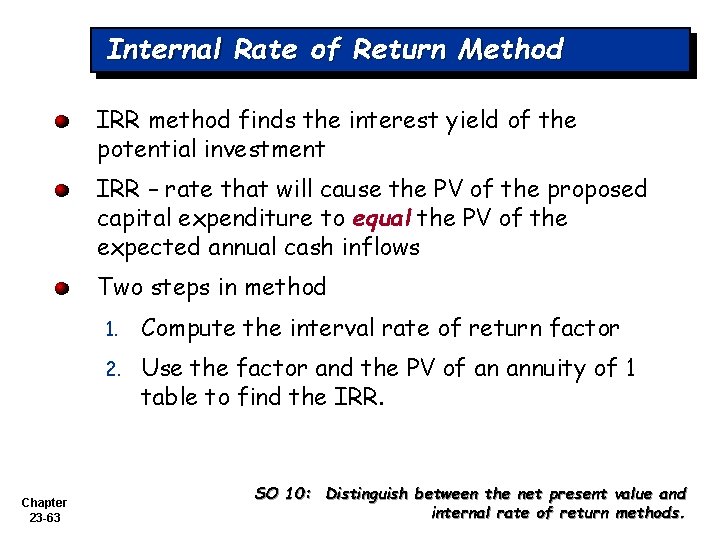 Internal Rate of Return Method

IRR method finds the interest yield of the potential investment

IRR – rate that will cause the PV of the proposed capital expenditure to equal the PV of the expected annual cash inflows

Two steps in method

1. Compute the interval rate of return factor

2. Use the factor and the PV of an annuity of 1 table to find the IRR.

Chapter 23-63

SO 10: Distinguish between the net present value and internal rate of return methods.